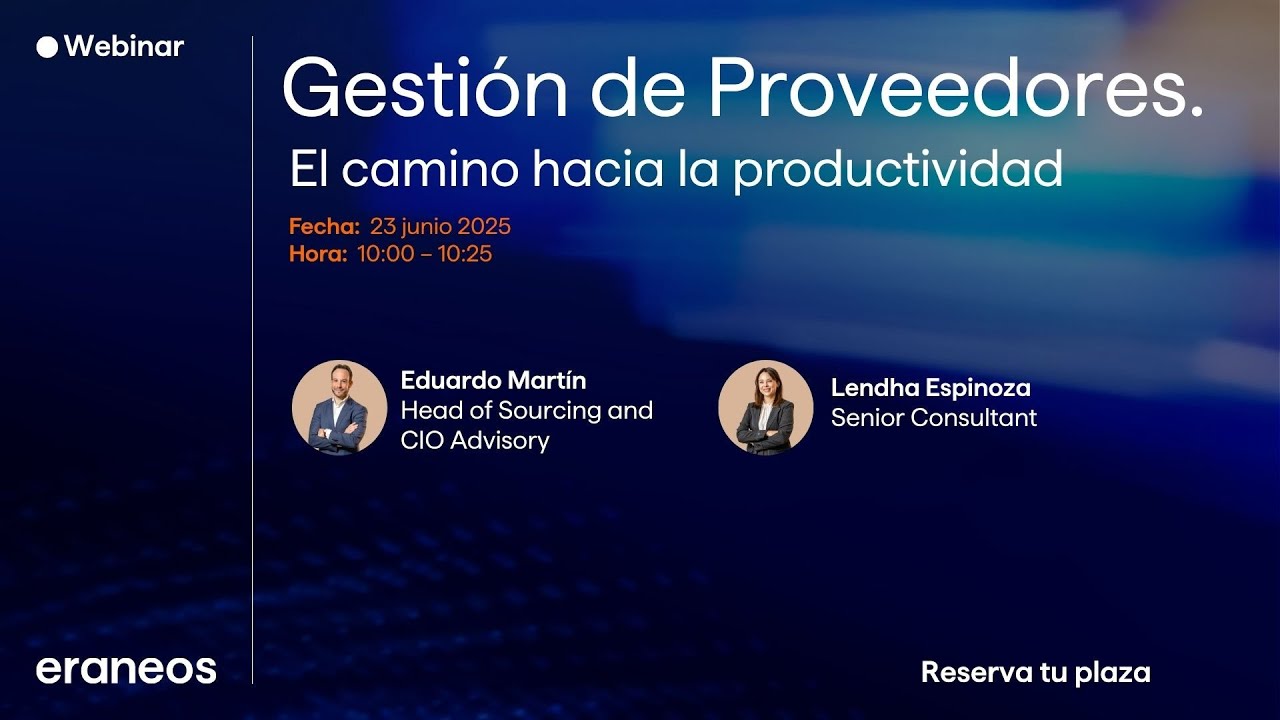 Webinar

Gestión de Proveedores.
El camino hacia la productividad

Fecha: 23 junio 2025
Hora: 10:00 – 10:25

Eduardo Martín
Head of Sourcing and CIO Advisory

Lendha Espinoza
Senior Consultant

eraneos

Reserva tu plaza